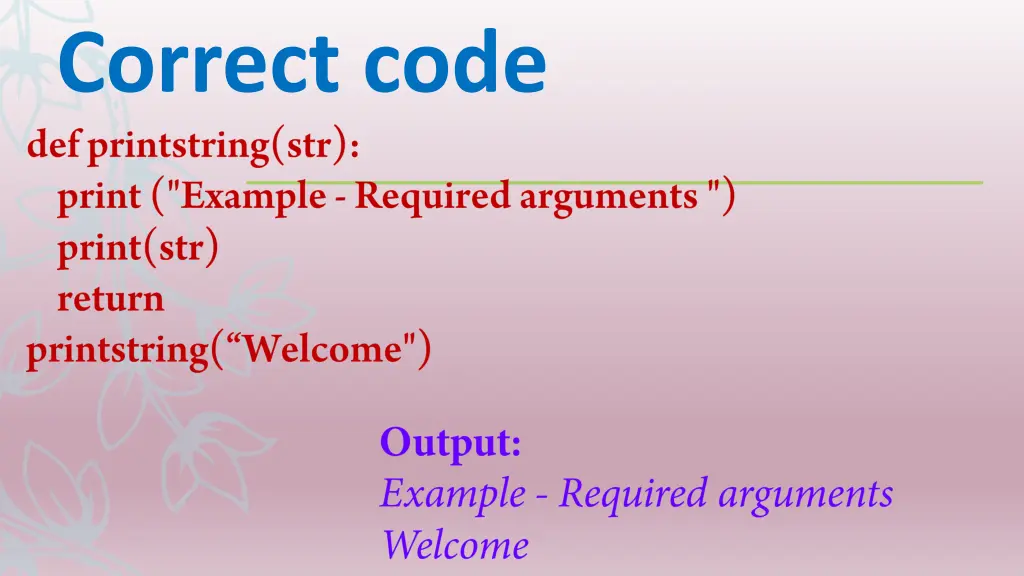 Correct code

def printstring(str):
print ("Example - Required arguments ")
print(str)
return
printstring(“Welcome")

Output:
Example - Required arguments
Welcome